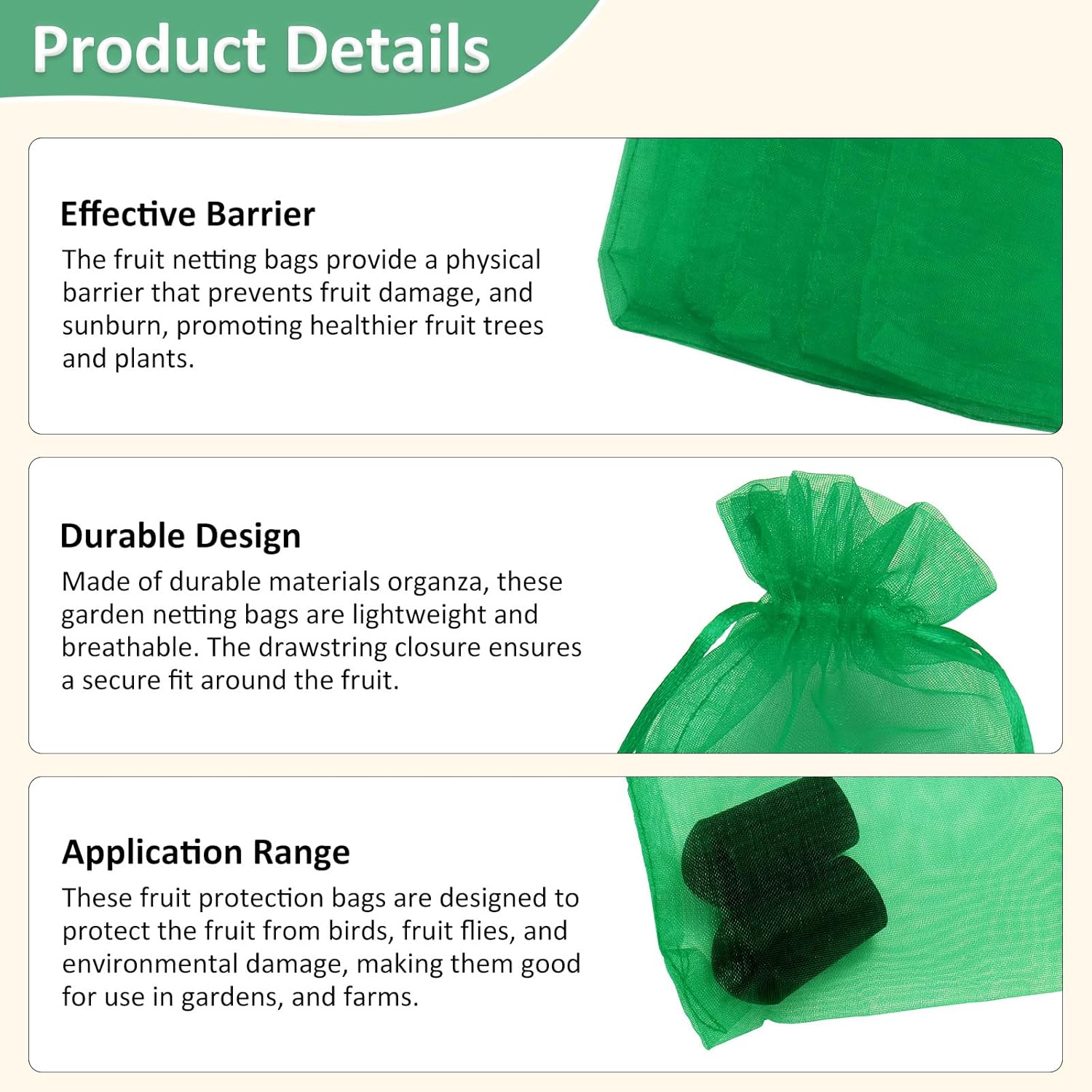 Product Details

Effective Barrier

The fruit netting bags provide a physical barrier that prevents fruit damage, and sunburn, promoting healthier fruit trees and plants.

Durable Design

Made of durable materials organza, these garden netting bags are lightweight and breathable. The drawstring closure ensures a secure fit around the fruit.

Application Range

These fruit protection bags are designed to protect the fruit from birds, fruit flies, and environmental damage, making them good for use in gardens, and farms.